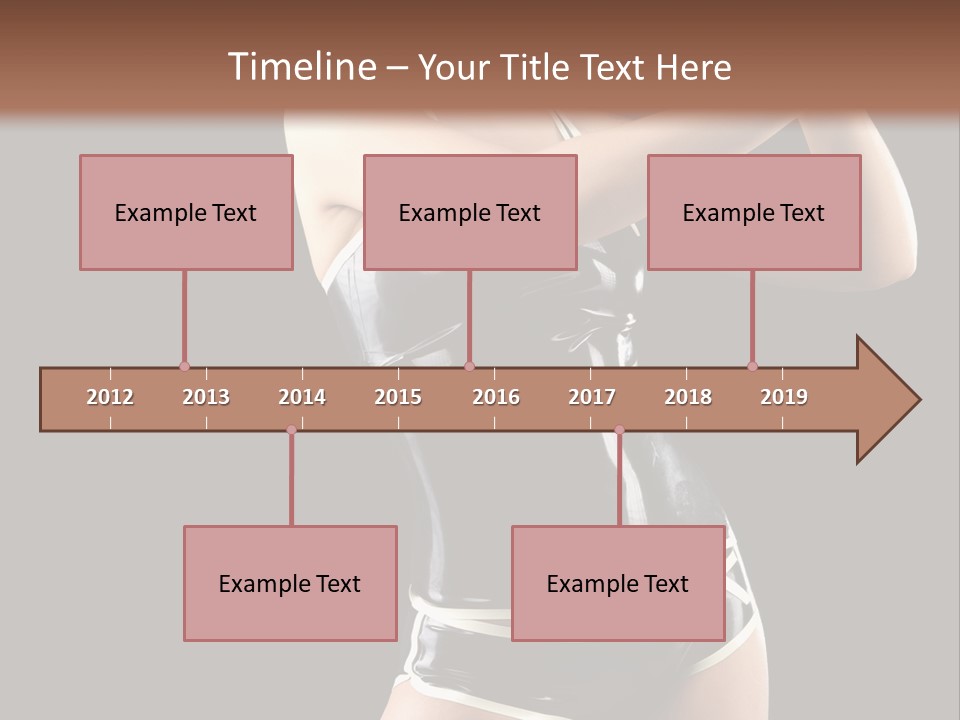 Timeline – Your Title Text Here

Example Text

Example Text

Example Text

2012 2013 2014 2015 2016 2017 2018 2019

Example Text

Example Text